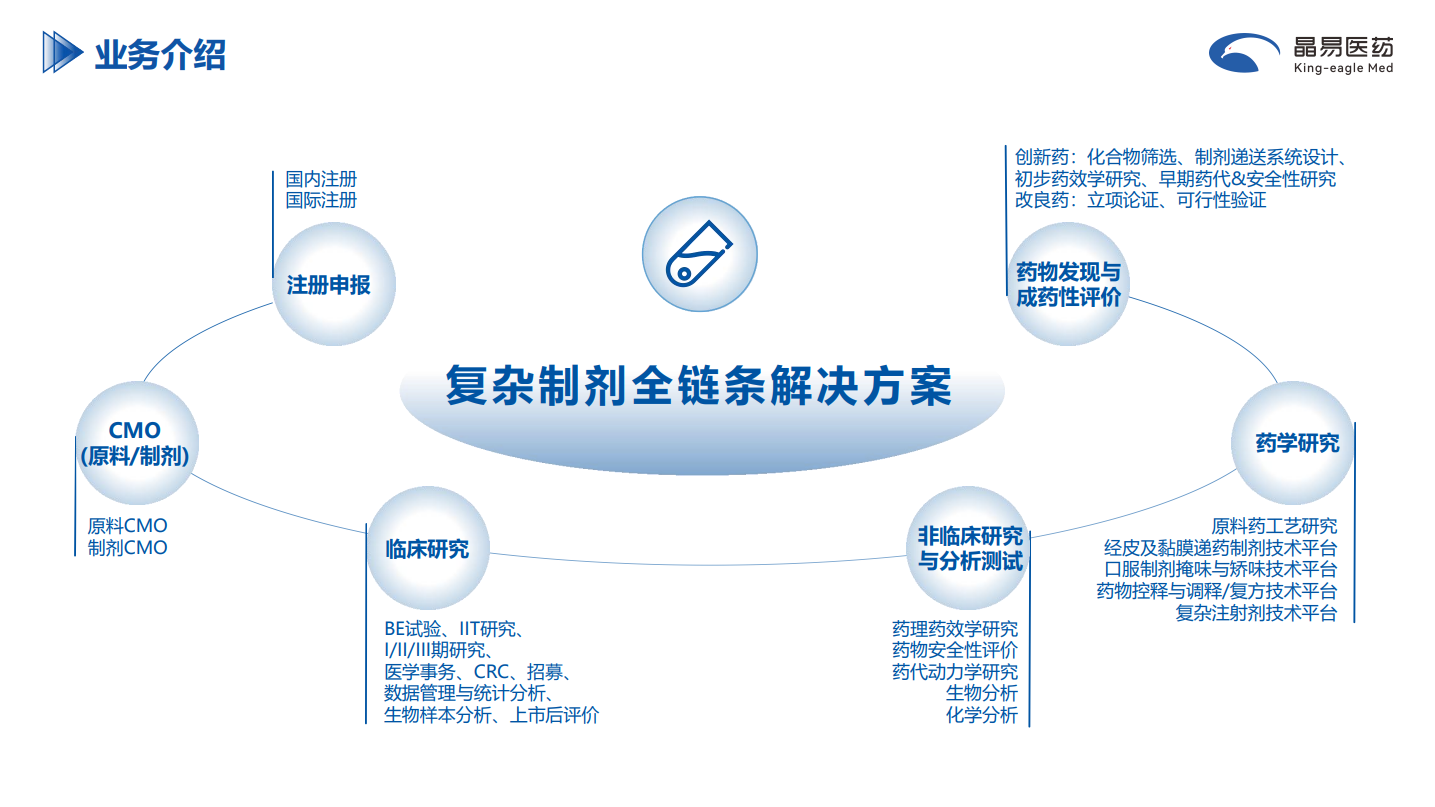 业务介绍

晶易医药
King-eagle Med

国内注册
国际注册

注册申报

创新药：化合物筛选、制剂递送系统设计、初步药效学研究、早期药代&安全性研究
改良药：立项论证、可行性验证

药物发现与成药性评价

复杂制剂全链条解决方案

CMO
(原料/制剂)

原料CMO
制剂CMO

药学研究

原料药工艺研究
经皮及黏膜递药制剂技术平台
口服制剂掩味与矫味技术平台
药物控释与调释/复方技术平台
复杂注射剂技术平台

临床研究

BE试验、IIT研究、
I/II/III期研究、
医学事务、CRC、招募、
数据管理与统计分析、
生物样本分析、上市后评价

非临床研究与分析测试

药理药效学研究
药物安全性评价
药代动力学研究
生物分析
化学分析